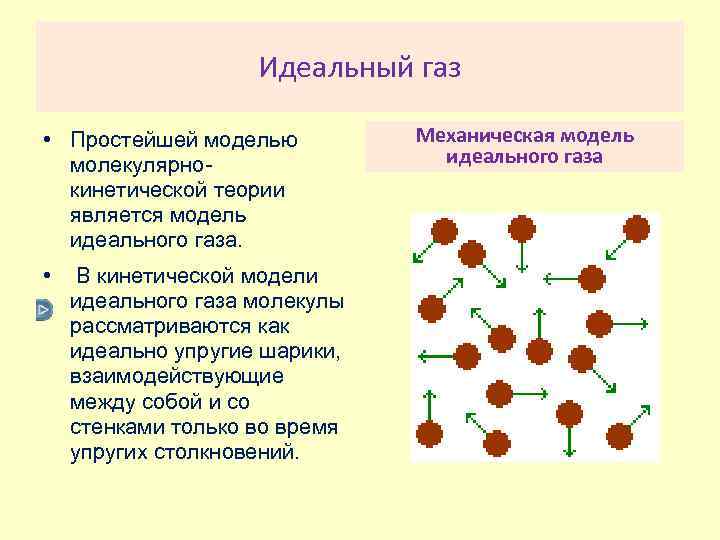 Идеальный газ

• Простейшей моделью молекулярно-кинетической теории является модель идеального газа.

• В кинетической модели идеального газа молекулы рассматриваются как идеально упругие шарики, взаимодействующие между собой и со стенками только во время упругих столкновений.

Механическая модель идеального газа